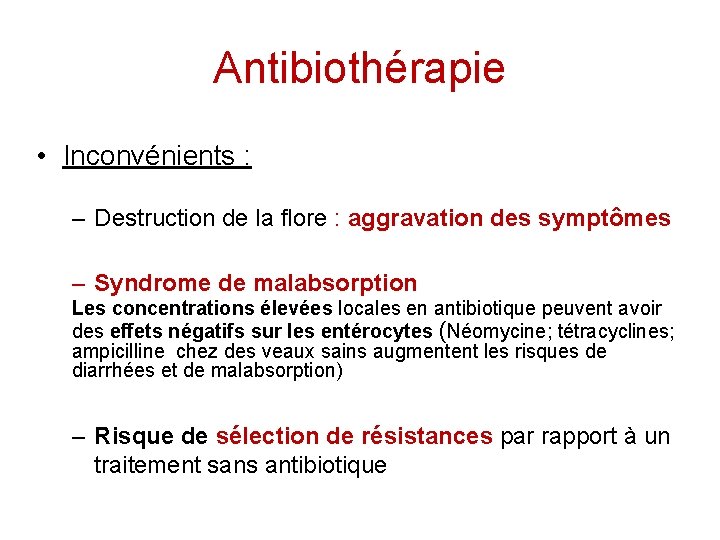 Antibiothérapie

• Inconvénients :

– Destruction de la flore : aggravation des symptômes

– Syndrome de malabsorption
Les concentrations élevées locales en antibiotique peuvent avoir des effets négatifs sur les entérocytes (Néomycine; tétracyclines; ampicilline chez des veaux sains augmentent les risques de diarrhées et de malabsorption)

– Risque de sélection de résistances par rapport à un traitement sans antibiotique